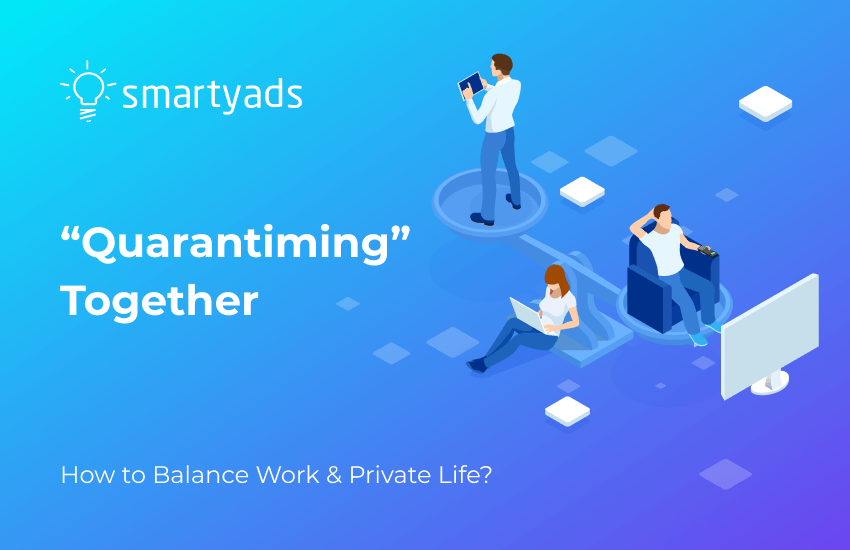 smartyads

“Quarantiming” Together

How to Balance Work & Private Life?